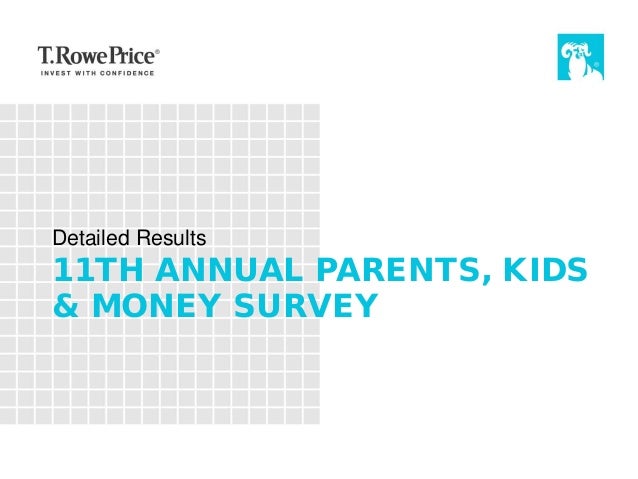 T.RowePrice®
INVEST WITH CONFIDENCE

Detailed Results

11TH ANNUAL PARENTS, KIDS & MONEY SURVEY